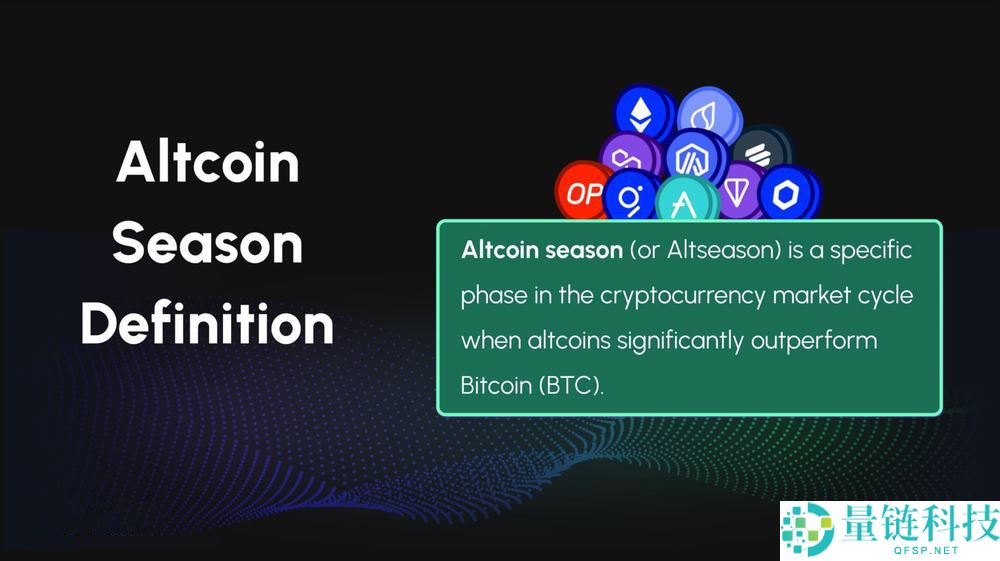 Altcoin Season Definition

OP

Altcoin season (or Altseason) is a specific phase in the cryptocurrency market cycle when altcoins significantly outperform Bitcoin (BTC).

量链科技
QFSP.NET